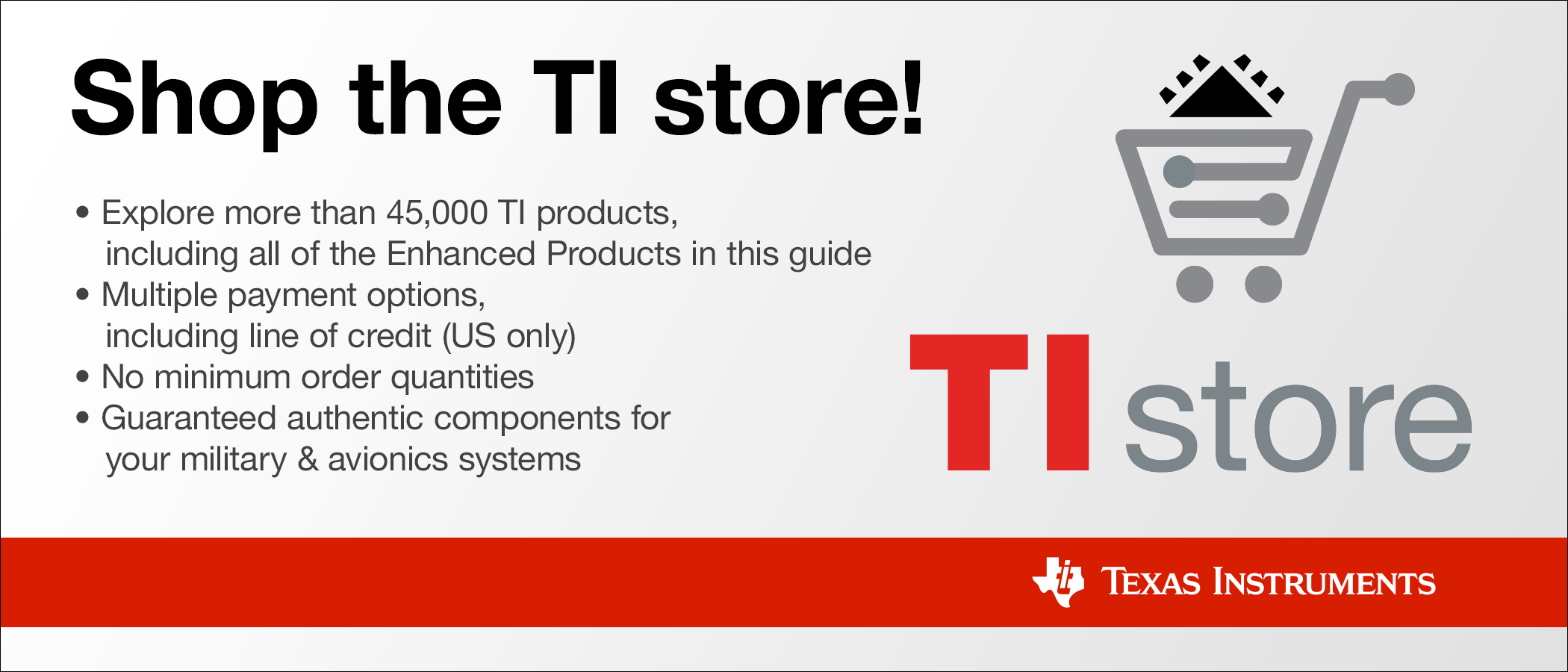 Shop the TI store!

• Explore more than 45,000 TI products, including all of the Enhanced Products in this guide
• Multiple payment options, including line of credit (US only)
• No minimum order quantities
• Guaranteed authentic components for your military & avionics systems

TI store

TEXAS INSTRUMENTS